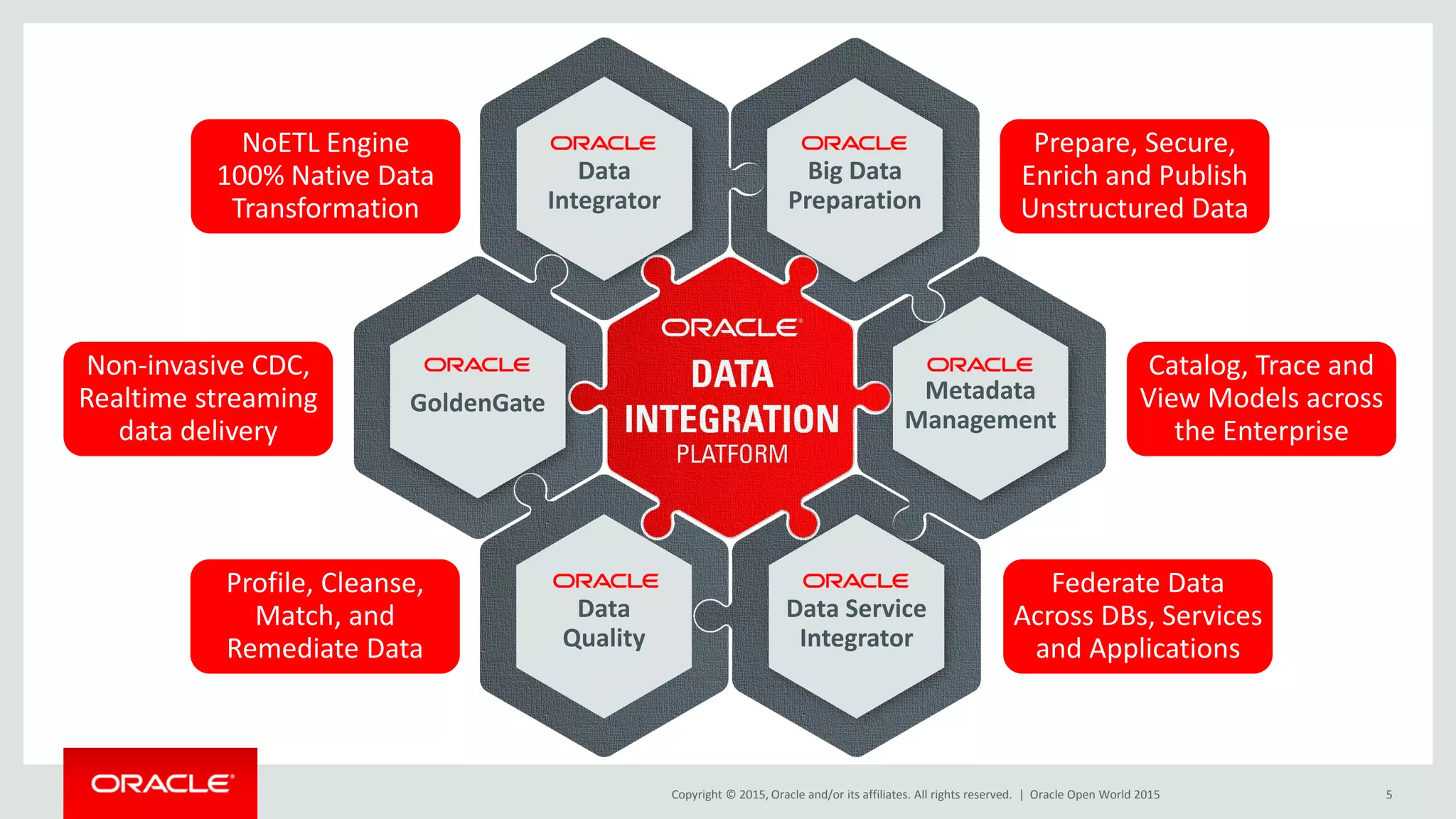 NoETL Engine 100% Native Data Transformation

ORACLE Data Integrator

ORACLE Big Data Preparation

Prepare, Secure, Enrich and Publish Unstructured Data

Non-invasive CDC, Realtime streaming data delivery

ORACLE GoldenGate

ORACLE DATA INTEGRATION PLATFORM

ORACLE Metadata Management

Catalog, Trace and View Models across the Enterprise

Profile, Cleanse, Match, and Remediate Data

ORACLE Data Quality

ORACLE Data Service Integrator

Federate Data Across DBs, Services and Applications

ORACLE

Copyright © 2015, Oracle and/or its affiliates. All rights reserved. | Oracle Open World 2015

5